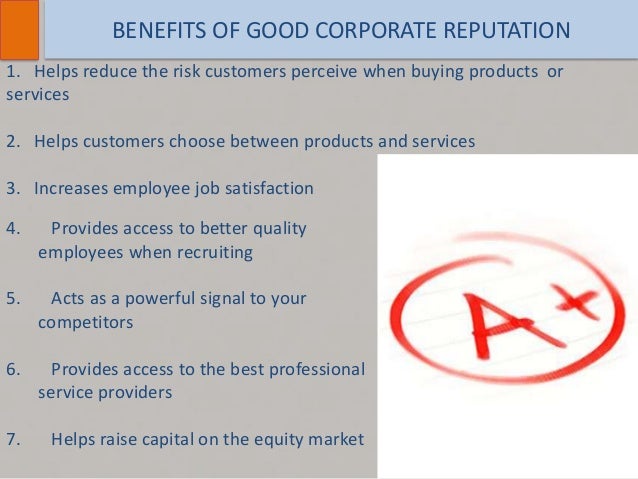 BENEFITS OF GOOD CORPORATE REPUTATION

1. Helps reduce the risk customers perceive when buying products or services

2. Helps customers choose between products and services

3. Increases employee job satisfaction

4. Provides access to better quality employees when recruiting

5. Acts as a powerful signal to your competitors

6. Provides access to the best professional service providers

7. Helps raise capital on the equity market

A+